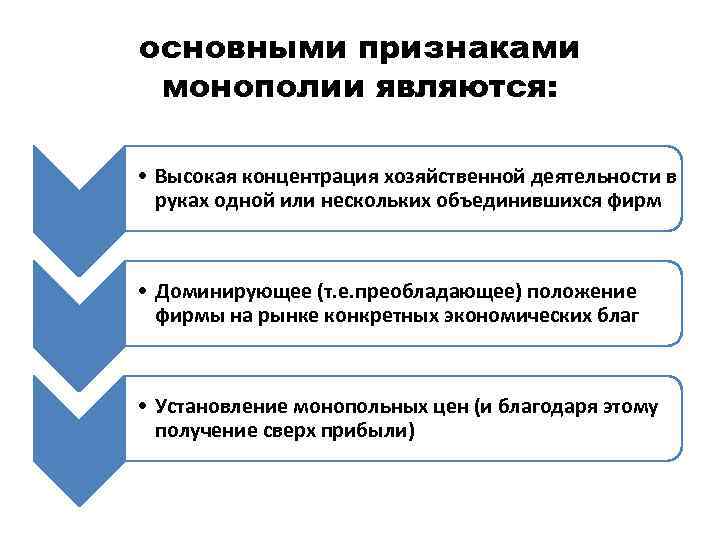 основными признаками монополии являются:

• Высокая концентрация хозяйственной деятельности в руках одной или нескольких объединившихся фирм

• Доминирующее (т.е.преобладающее) положение фирмы на рынке конкретных экономических благ

• Установление монопольных цен (и благодаря этому получение сверх прибыли)